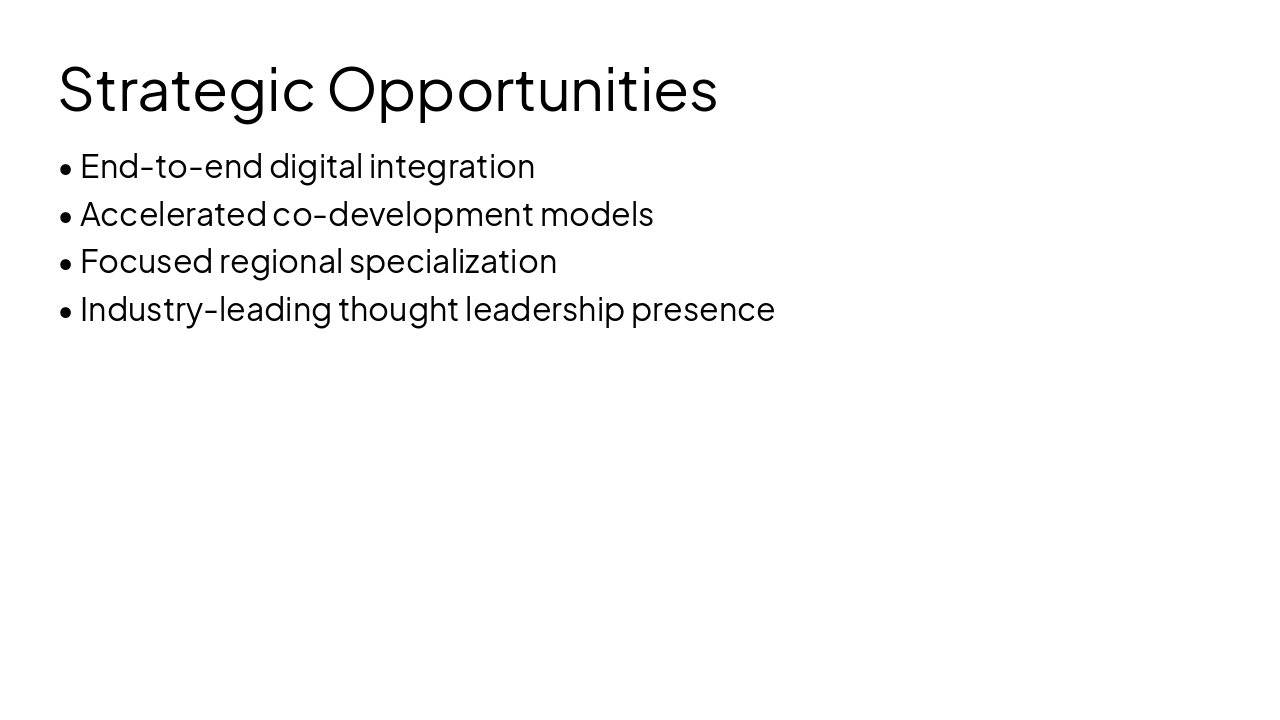 Strategic Opportunities

• End-to-end digital integration
• Accelerated co-development models
• Focused regional specialization
• Industry-leading thought leadership presence